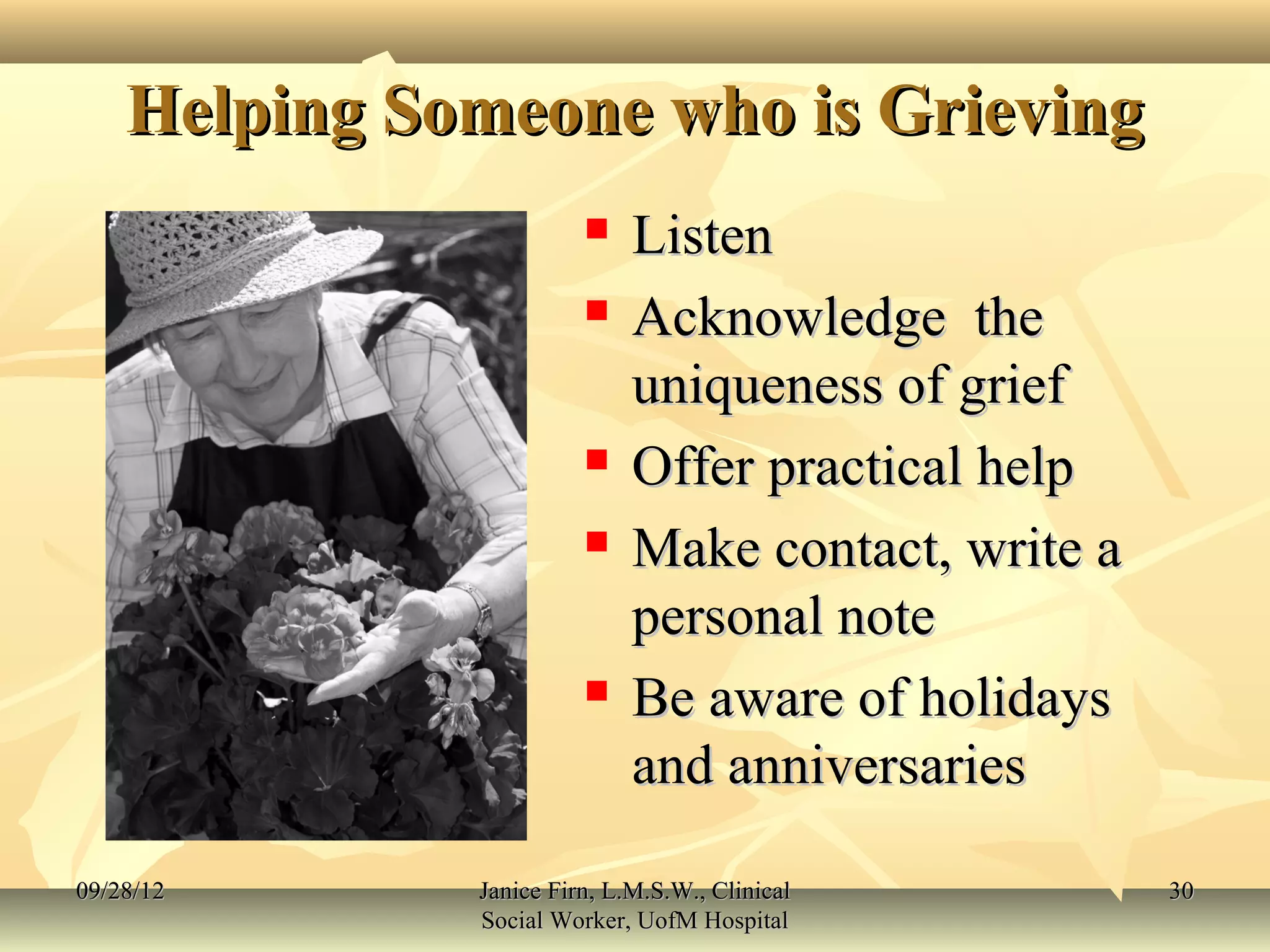 Helping Someone who is Grieving

- Listen
- Acknowledge the uniqueness of grief
- Offer practical help
- Make contact, write a personal note
- Be aware of holidays and anniversaries

09/28/12

Janice Firn, L.M.S.W., Clinical Social Worker, UofM Hospital

30